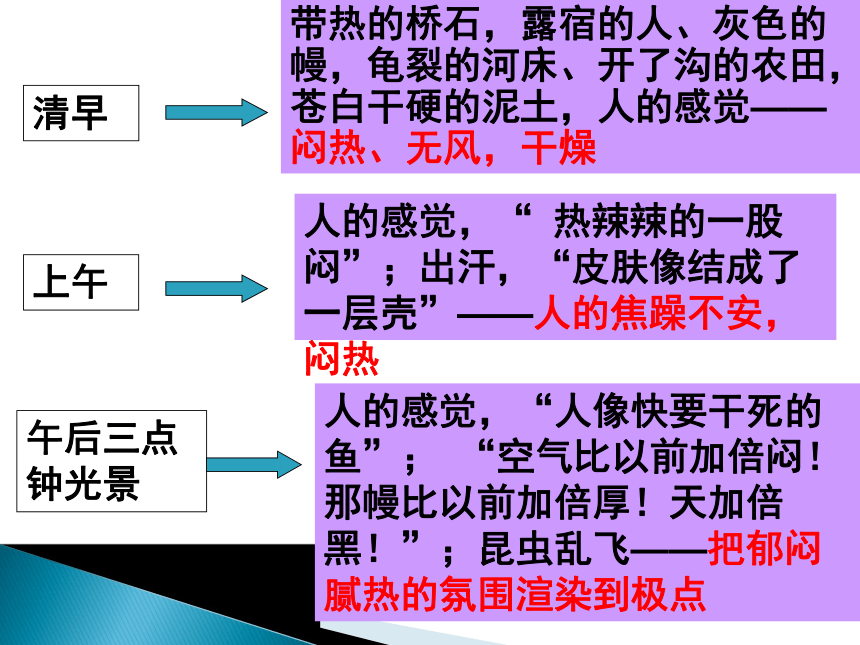 清早

带热的桥石，露宿的人、灰色的幔，龟裂的河床、开了沟的农田，苍白干硬的泥土，人的感觉——闷热、无风，干燥

上午

人的感觉，“ 热辣辣的一股闷”；出汗，“皮肤像结成了一层壳”——人的焦躁不安，闷热

午后三点钟光景

人的感觉，“人像快要干死的鱼”； “空气比以前加倍闷！那幔比以前加倍厚！天加倍黑！”；昆虫乱飞——把郁闷腻热的氛围渲染到极点